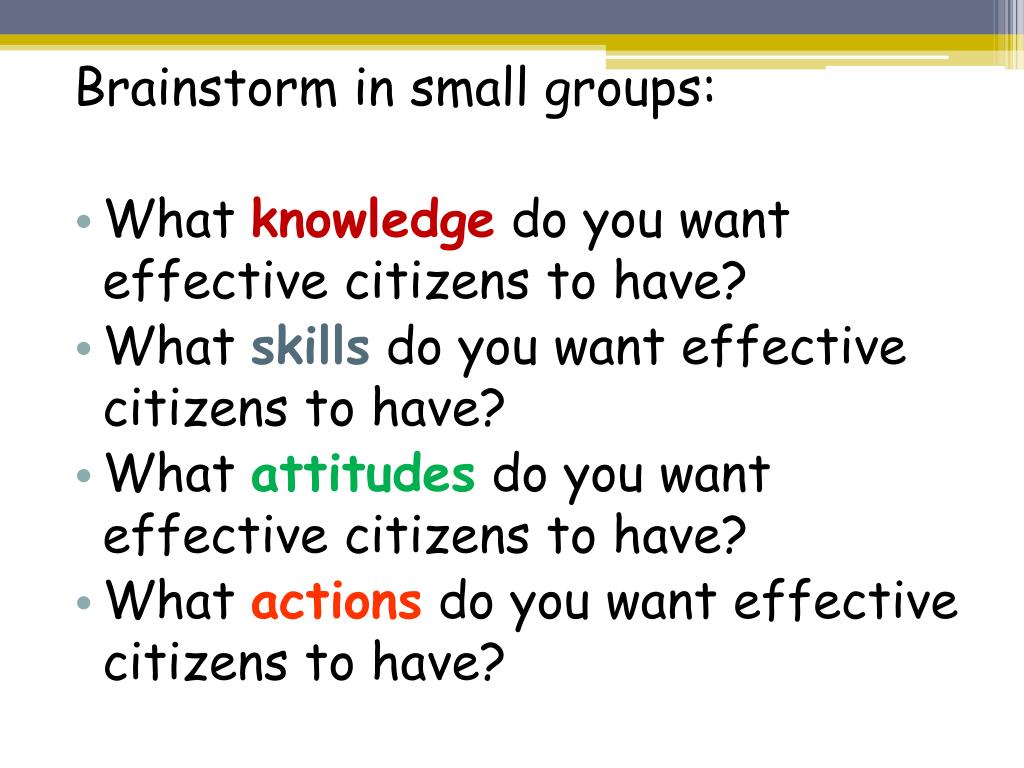 Brainstorm in small groups:

• What knowledge do you want effective citizens to have?
• What skills do you want effective citizens to have?
• What attitudes do you want effective citizens to have?
• What actions do you want effective citizens to have?